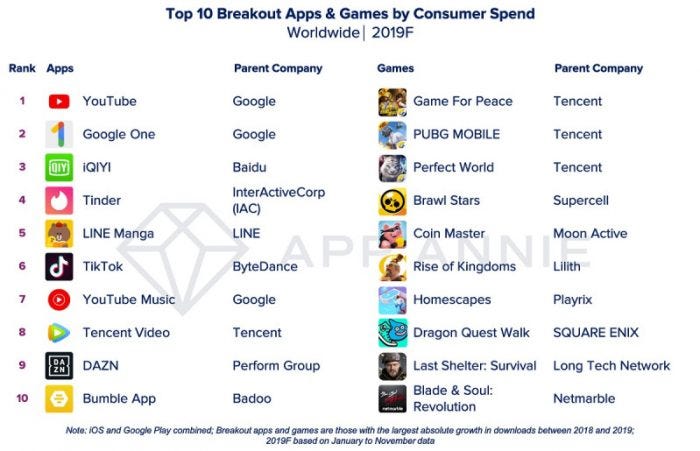 Top 10 Breakout Apps & Games by Consumer Spend
Worldwide | 2019F

| Rank | Apps | Parent Company | Games | Parent Company |
|---|---|---|---|---|
| 1 | YouTube | Google | Game For Peace | Tencent |
| 2 | Google One | Google | PUBG MOBILE | Tencent |
| 3 | iQIYI | Baidu | Perfect World | Tencent |
| 4 | Tinder | InterActiveCorp (IAC) | Brawl Stars | Supercell |
| 5 | LINE Manga | LINE | Coin Master | Moon Active |
| 6 | TikTok | ByteDance | Rise of Kingdoms | Lilith |
| 7 | YouTube Music | Google | Homescapes | Playrix |
| 8 | Tencent Video | Tencent | Dragon Quest Walk | SQUARE ENIX |
| 9 | DAZN | Perform Group | Last Shelter: Survival | Long Tech Network |
| 10 | Bumble App | Badoo | Blade & Soul: Revolution | Netmarble |

APP ANNIE

Note: iOS and Google Play combined; Breakout apps and games are those with the largest absolute growth in downloads between 2018 and 2019; 2019F based on January to November data